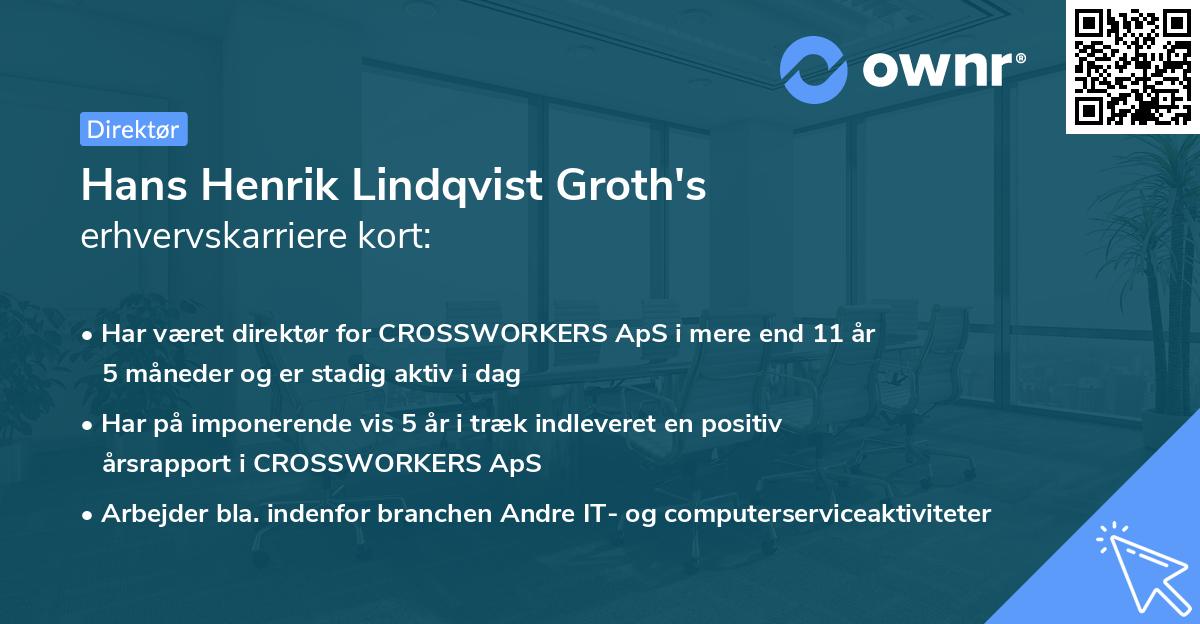 ownr®

Direktør

Hans Henrik Lindqvist Groth's erhvervskarriere kort:

• Har været direktør for CROSSWORKERS ApS i mere end 11 år 5 måneder og er stadig aktiv i dag

• Har på imponerende vis 5 år i træk indleveret en positiv årsrapport i CROSSWORKERS ApS

• Arbejder bla. indenfor branchen Andre IT- og computerserviceaktiviteter